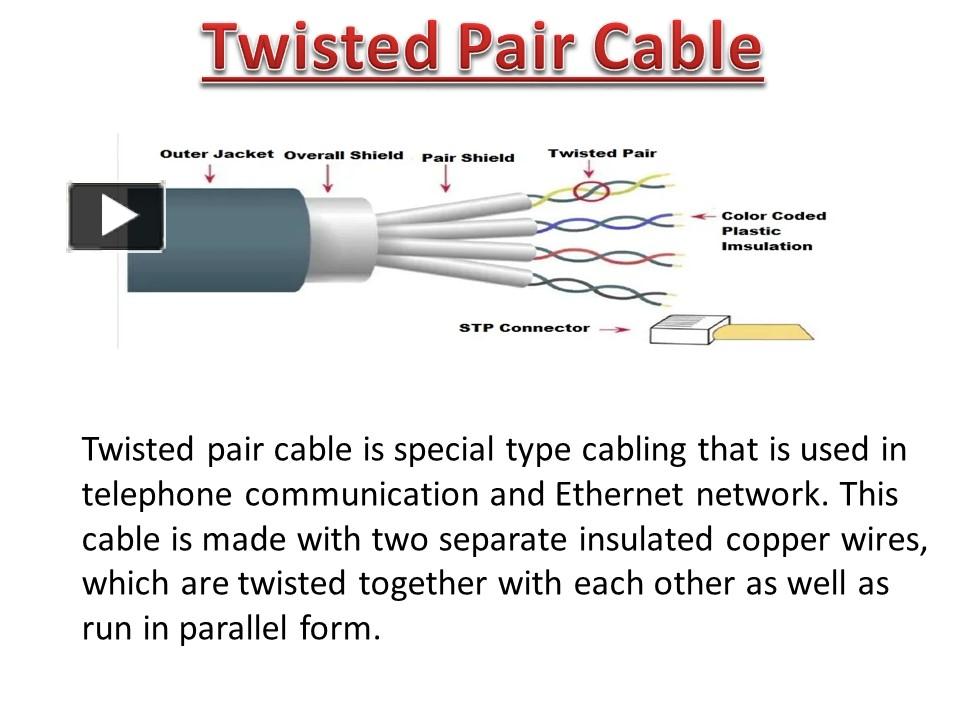 Twisted Pair Cable

Outer Jacket
Overall Shield
Pair Shield
Twisted Pair
Color Coded Plastic Imsulation
STP Connector

Twisted pair cable is special type cabling that is used in telephone communication and Ethernet network. This cable is made with two separate insulated copper wires, which are twisted together with each other as well as run in parallel form.